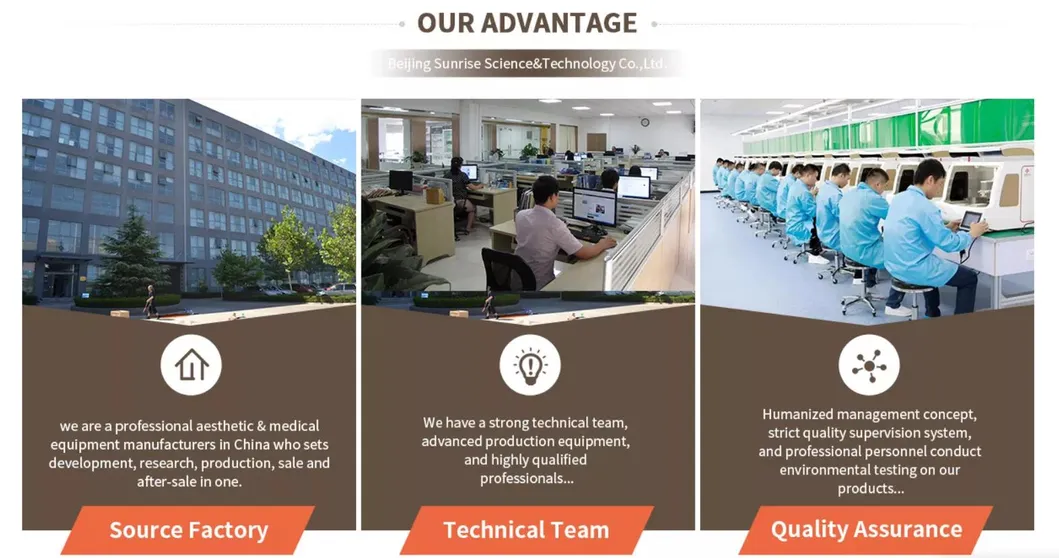 OUR ADVANTAGE

Beijing Sunrise Science&Technology Co.,Ltd.

we are a professional aesthetic & medical equipment manufacturers in China who sets development, research, production, sale and after-sale in one.

Source Factory

We have a strong technical team, advanced production equipment, and highly qualified professionals...

Technical Team

Humanized management concept, strict quality supervision system, and professional personnel conduct environmental testing on our products...

Quality Assurance